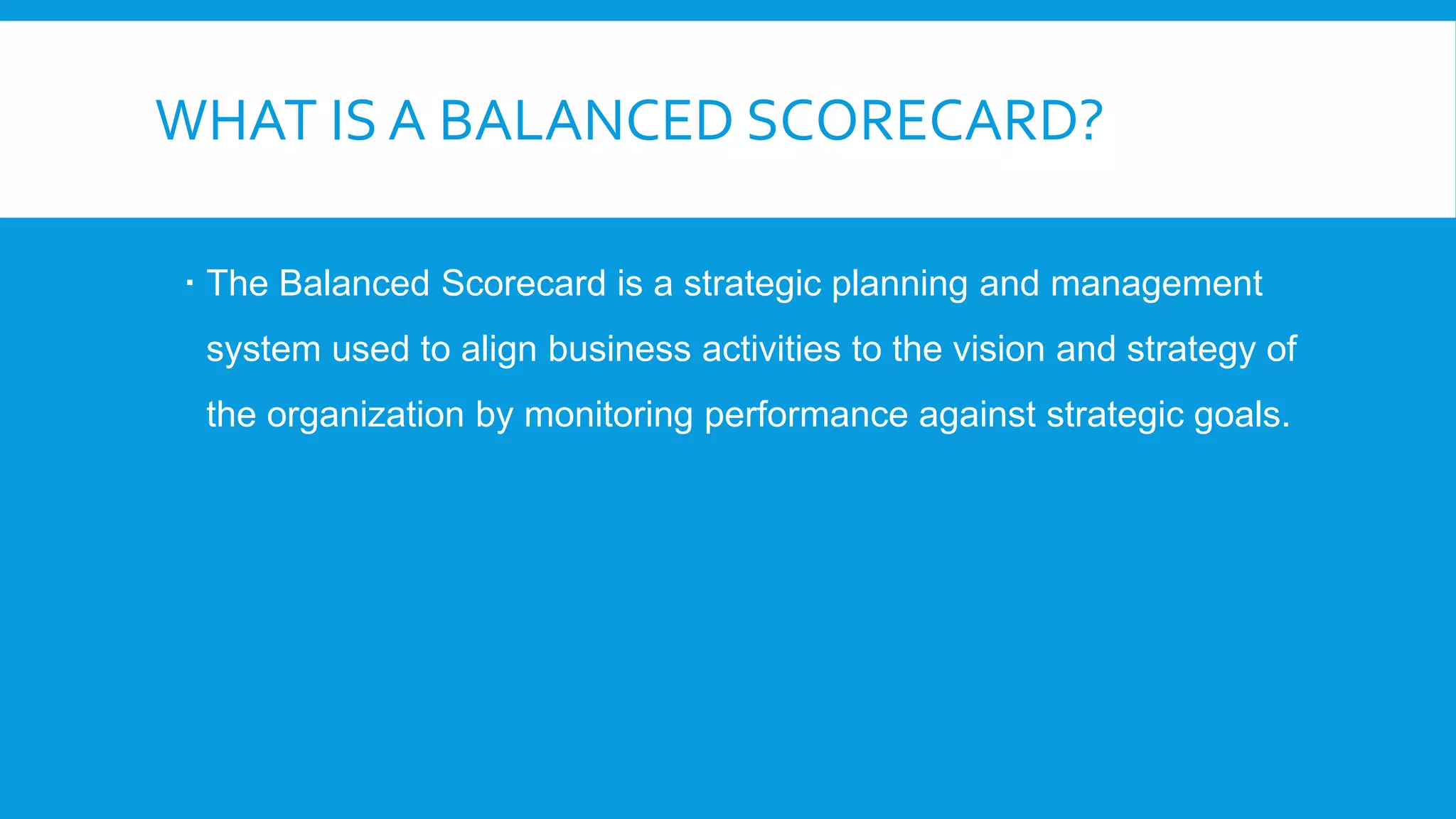 WHAT IS A BALANCED SCORECARD?

▪ The Balanced Scorecard is a strategic planning and management system used to align business activities to the vision and strategy of the organization by monitoring performance against strategic goals.